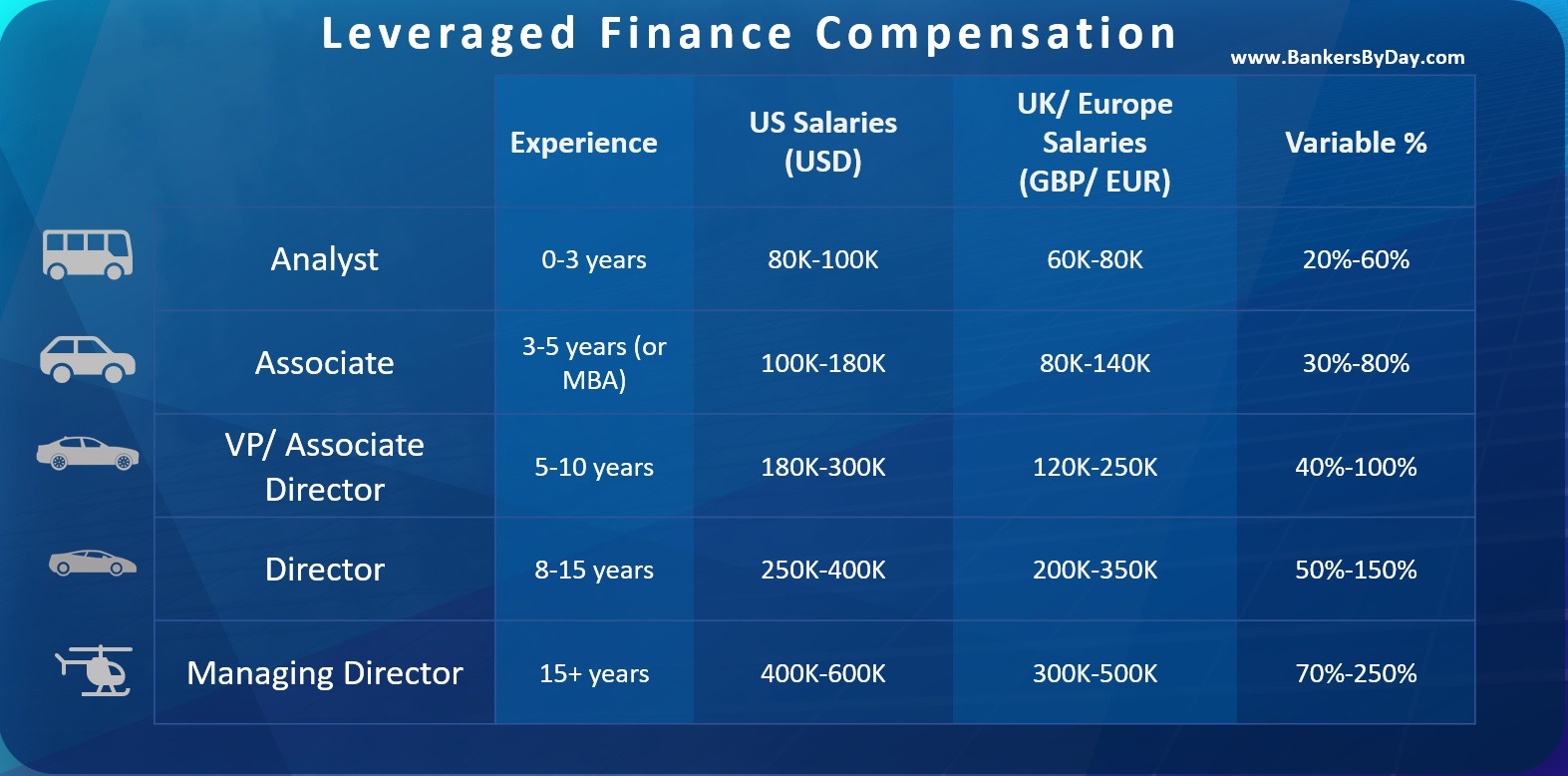 Leveraged Finance Compensation

www.BankersByDay.com

| | Experience | US Salaries (USD) | UK/ Europe Salaries (GBP/ EUR) | Variable % |
|---|---|---|---|---|
| Analyst | 0-3 years | 80K-100K | 60K-80K | 20%-60% |
| Associate | 3-5 years (or MBA) | 100K-180K | 80K-140K | 30%-80% |
| VP/ Associate Director | 5-10 years | 180K-300K | 120K-250K | 40%-100% |
| Director | 8-15 years | 250K-400K | 200K-350K | 50%-150% |
| Managing Director | 15+ years | 400K-600K | 300K-500K | 70%-250% |